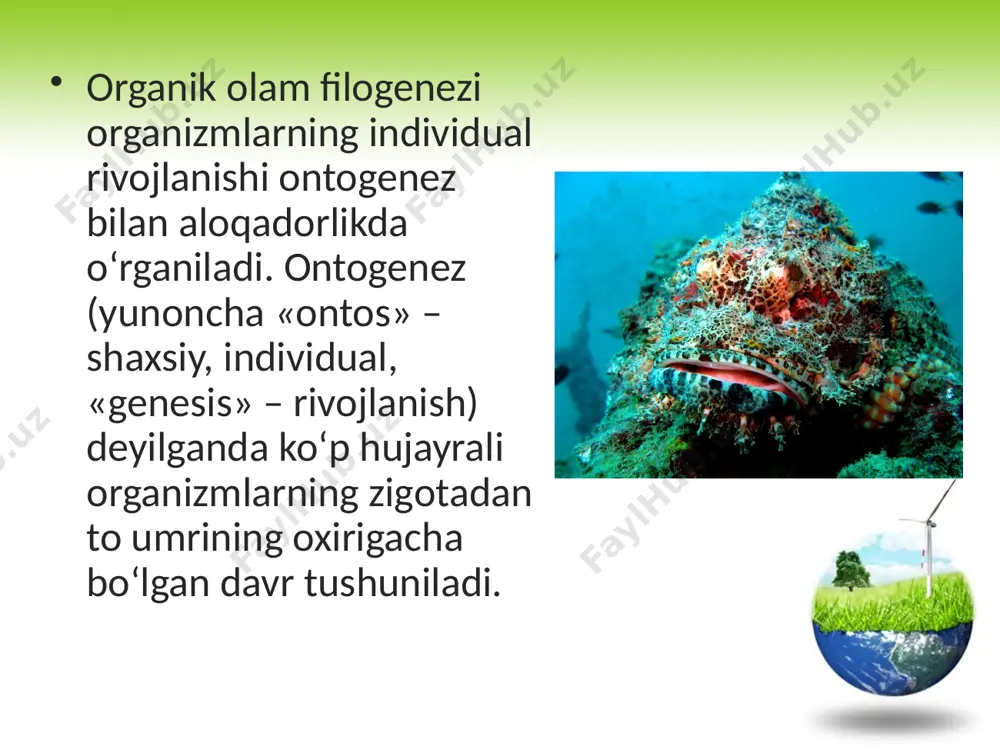 • Organik olam filogenezi organizmlarning individual rivojlanishi ontogenez bilan aloqadorlikda oʻrganiladi. Ontogenez (yunoncha «ontos» – shaxsiy, individual, «genesis» – rivojlanish) deyilganda koʻp hujayrali organizmlarning zigotadan to umrining oxirigacha boʻlgan davr tushuniladi.

FaylHub.uz FaylHub.uz FaylHub.uz FaylHub.uz FaylHub.uz FaylHub.uz